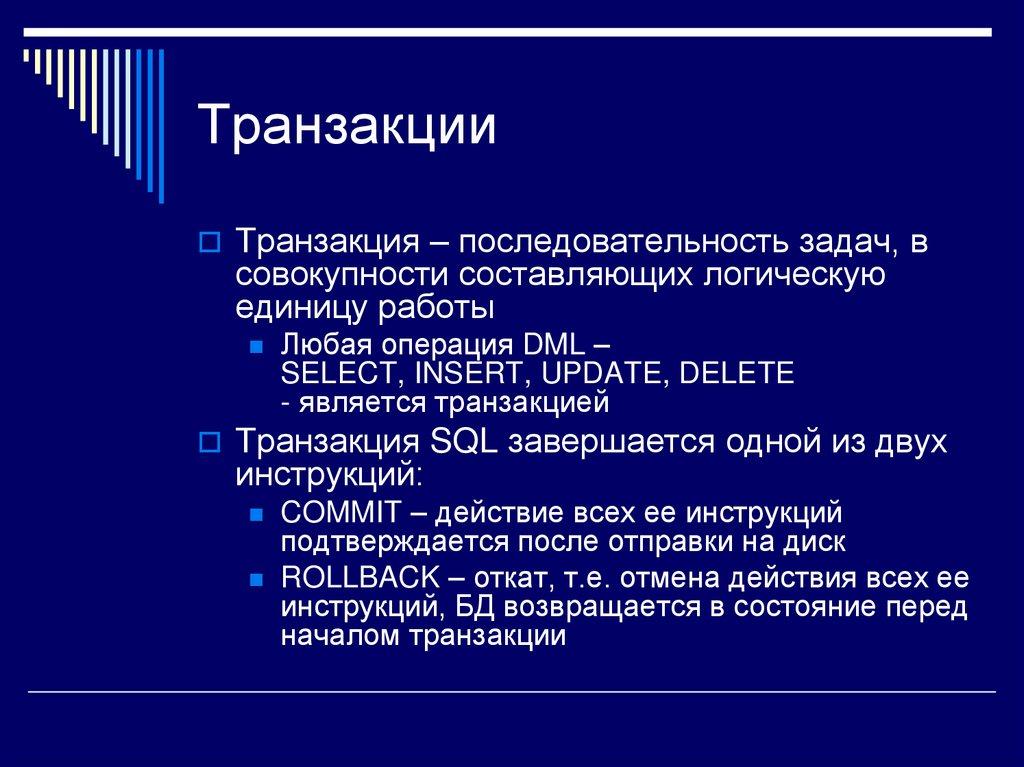 Транзакции

Транзакция – последовательность задач, в совокупности составляющих логическую единицу работы

Любая операция DML – SELECT, INSERT, UPDATE, DELETE - является транзакцией

Транзакция SQL завершается одной из двух инструкций:

COMMIT – действие всех ее инструкций подтверждается после отправки на диск

ROLLBACK – откат, т.е. отмена действия всех ее инструкций, БД возвращается в состояние перед началом транзакции